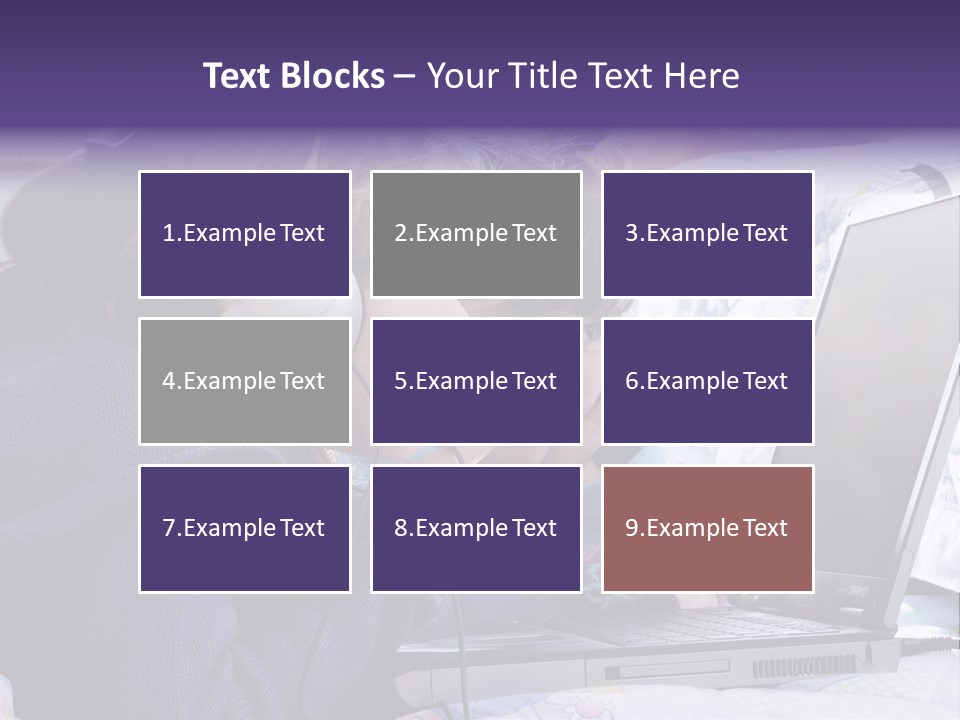 Text Blocks – Your Title Text Here

1.Example Text

2.Example Text

3.Example Text

4.Example Text

5.Example Text

6.Example Text

7.Example Text

8.Example Text

9.Example Text